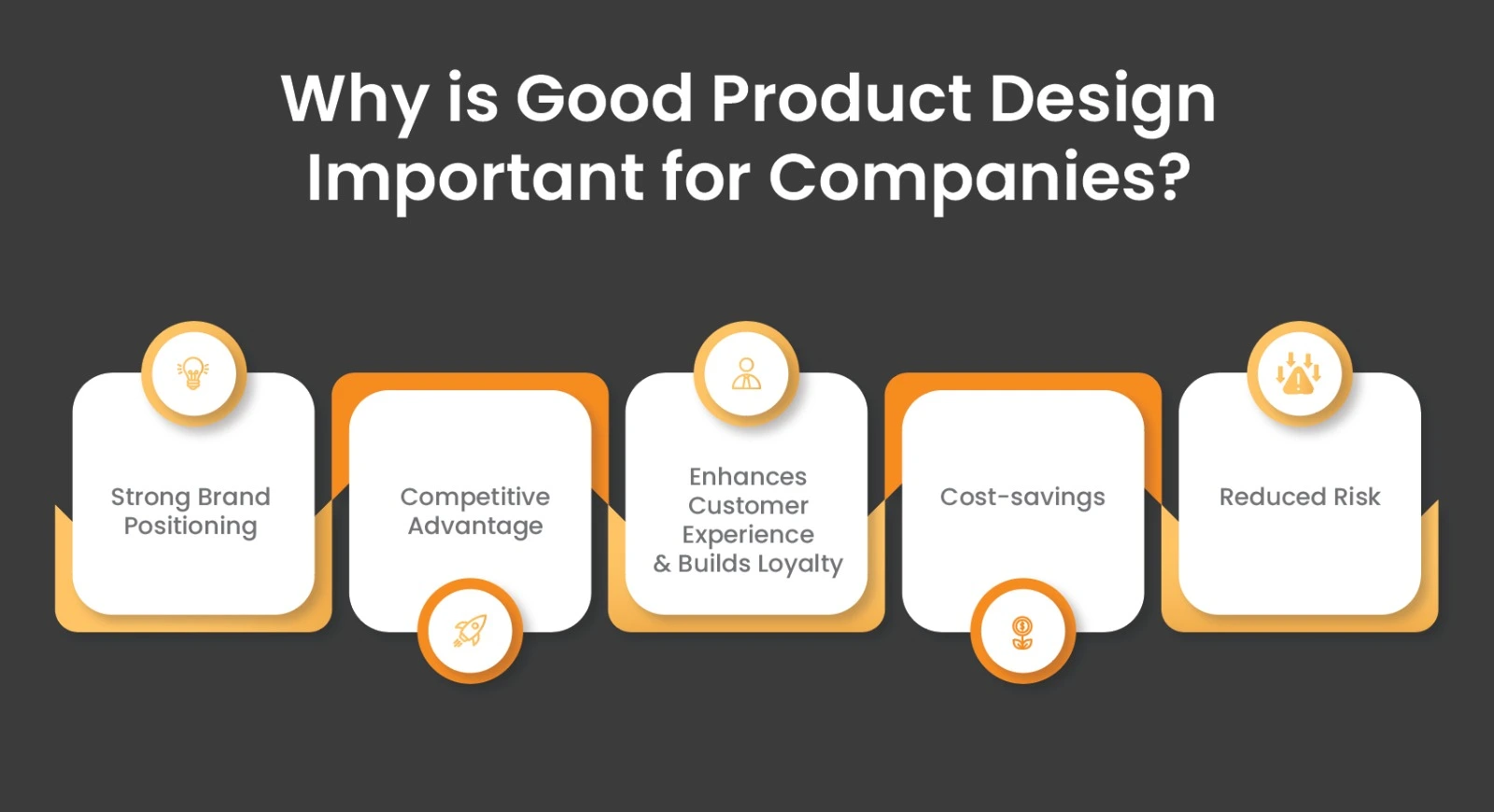 Why is Good Product Design Important for Companies?

Strong Brand Positioning

Competitive Advantage

Enhances Customer Experience & Builds Loyalty

Cost-savings

Reduced Risk